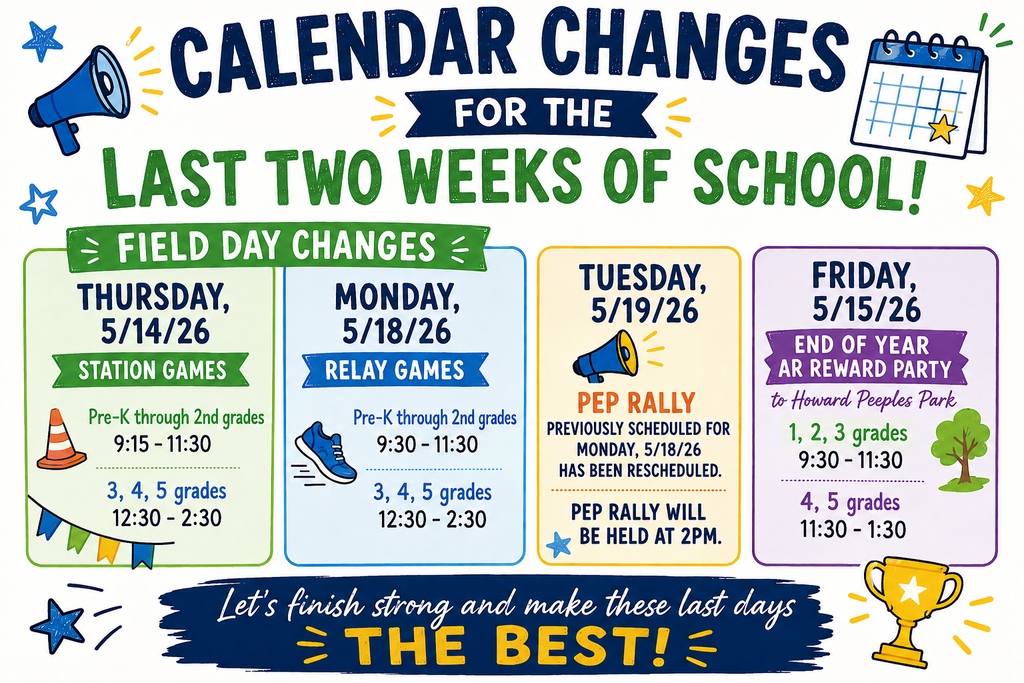 CALENDAR CHANGES

FOR THE

LAST TWO WEEKS OF SCHOOL!

FIELD DAY CHANGES

THURSDAY, 5/14/26

STATION GAMES

Pre-K through 2nd grades
9:15 - 11:30

3, 4, 5 grades
12:30 - 2:30

MONDAY, 5/18/26

RELAY GAMES

Pre-K through 2nd grades
9:30 - 11:30

3, 4, 5 grades
12:30 - 2:30

TUESDAY, 5/19/26

PEP RALLY

PREVIOUSLY SCHEDULED FOR MONDAY, 5/18/26 HAS BEEN RESCHEDULED.

PEP RALLY WILL BE HELD AT 2PM.

FRIDAY, 5/15/26

END OF YEAR AR REWARD PARTY

to Howard Peeples Park

1, 2, 3 grades
9:30 - 11:30

4, 5 grades
11:30 - 1:30

Let's finish strong and make these last days

THE BEST!